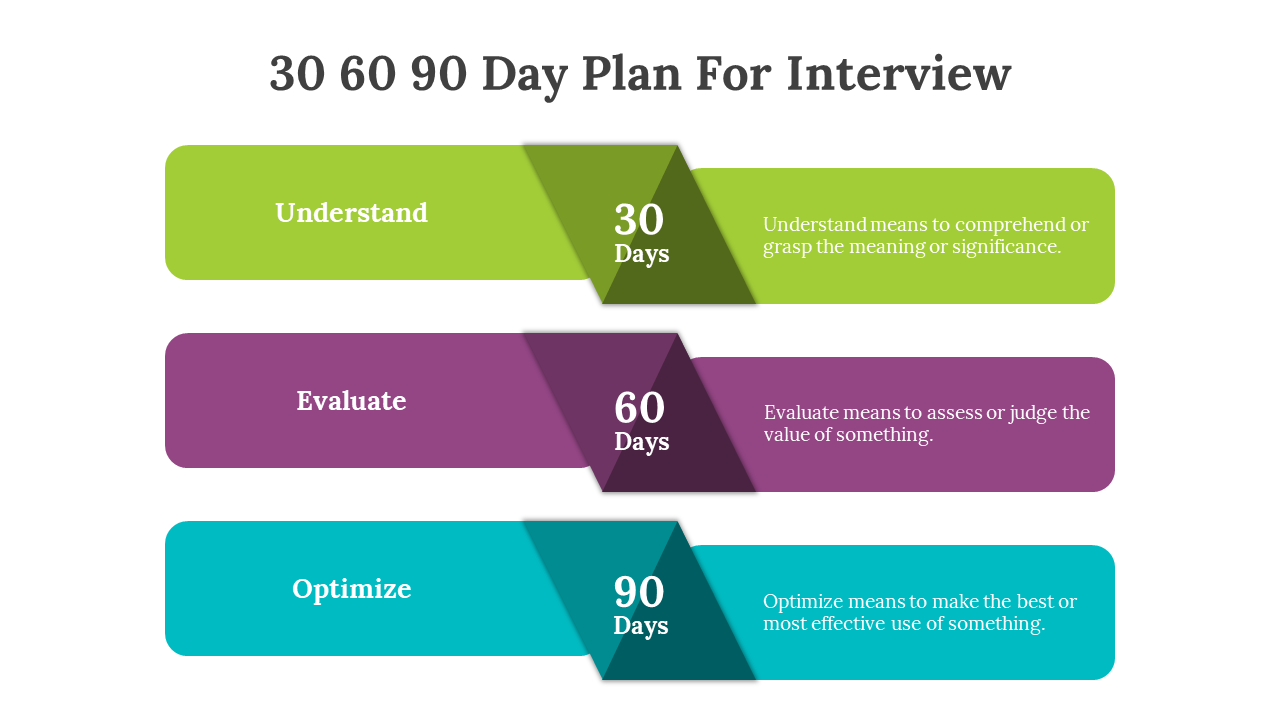 30 60 90 Day Plan For Interview

Understand

30 Days

Understand means to comprehend or grasp the meaning or significance.

Evaluate

60 Days

Evaluate means to assess or judge the value of something.

Optimize

90 Days

Optimize means to make the best or most effective use of something.